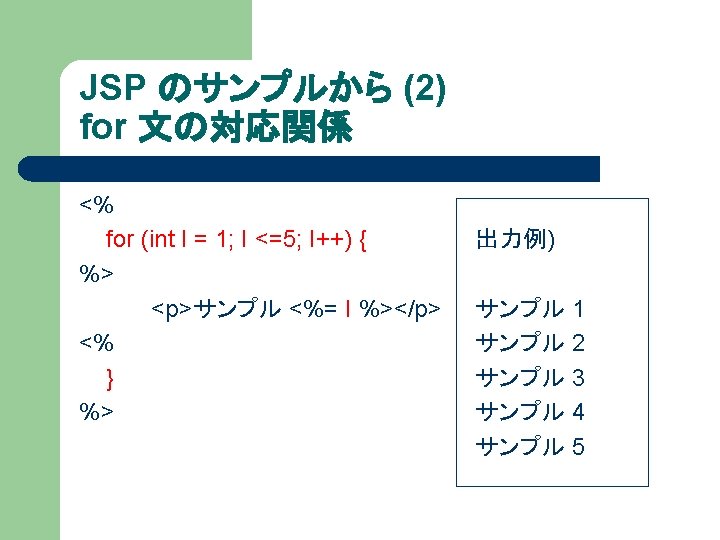 JSP のサンプルから (2)
for 文の対応関係

<%
for (int I = 1; I <=5; I++) {
%>
<p>サンプル <%= I %></p>
<%
}
%>

出力例)

サンプル 1
サンプル 2
サンプル 3
サンプル 4
サンプル 5